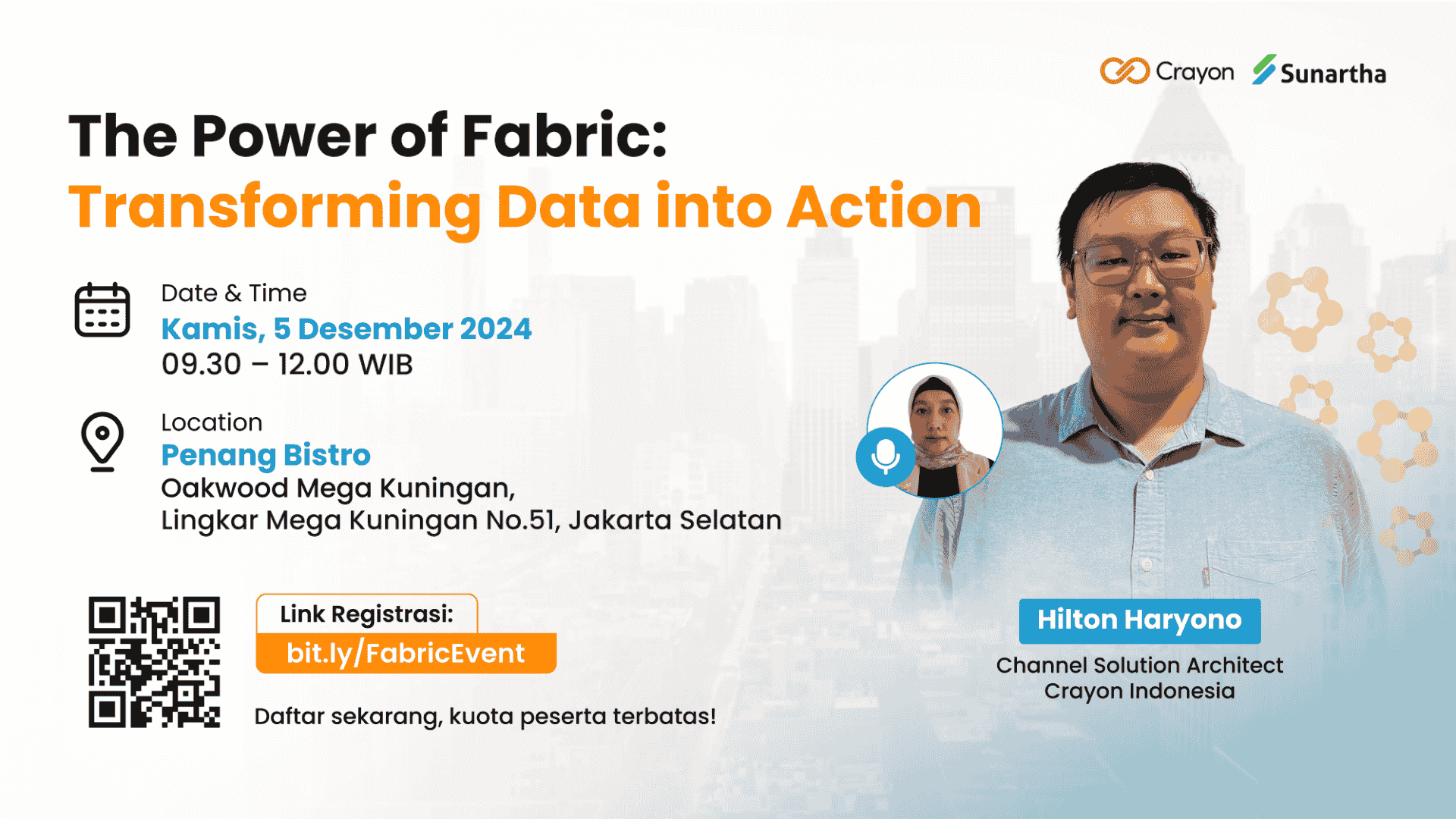 Crayon Sunartha

The Power of Fabric:
Transforming Data into Action

Date & Time
Kamis, 5 Desember 2024
09.30 – 12.00 WIB

Location
Penang Bistro
Oakwood Mega Kuningan,
Lingkar Mega Kuningan No.51, Jakarta Selatan

Link Registrasi:
bit.ly/FabricEvent

Daftar sekarang, kuota peserta terbatas!

Hilton Haryono
Channel Solution Architect
Crayon Indonesia